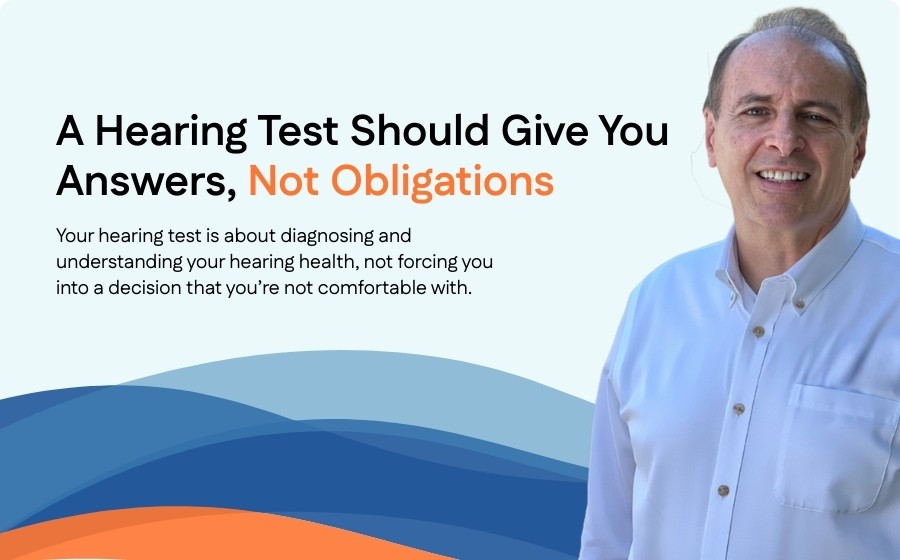 A Hearing Test Should Give You Answers, Not Obligations

Your hearing test is about diagnosing and understanding your hearing health, not forcing you into a decision that you're not comfortable with.